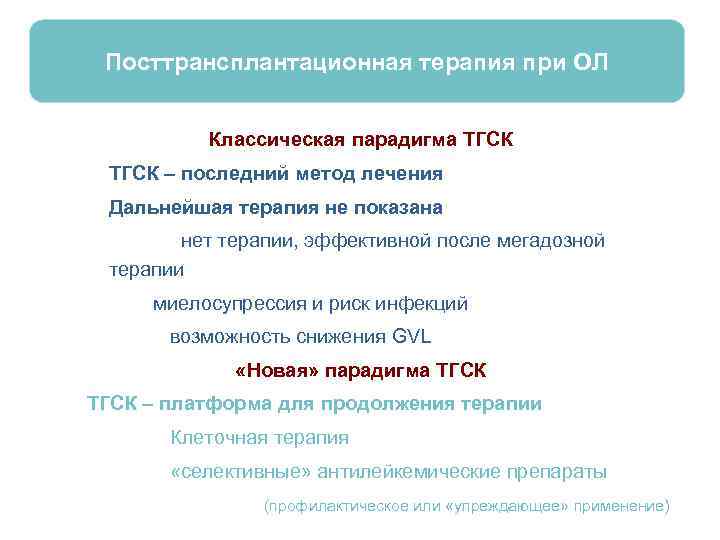 Посттрансплантационная терапия при ОЛ

Классическая парадигма ТГСК

ТГСК – последний метод лечения

Дальнейшая терапия не показана

нет терапии, эффективной после мегадозной терапии

миелосупрессия и риск инфекций

возможность снижения GVL

«Новая» парадигма ТГСК

ТГСК – платформа для продолжения терапии

Клеточная терапия

«селективные» антилейкемические препараты

(профилактическое или «упреждающее» применение)